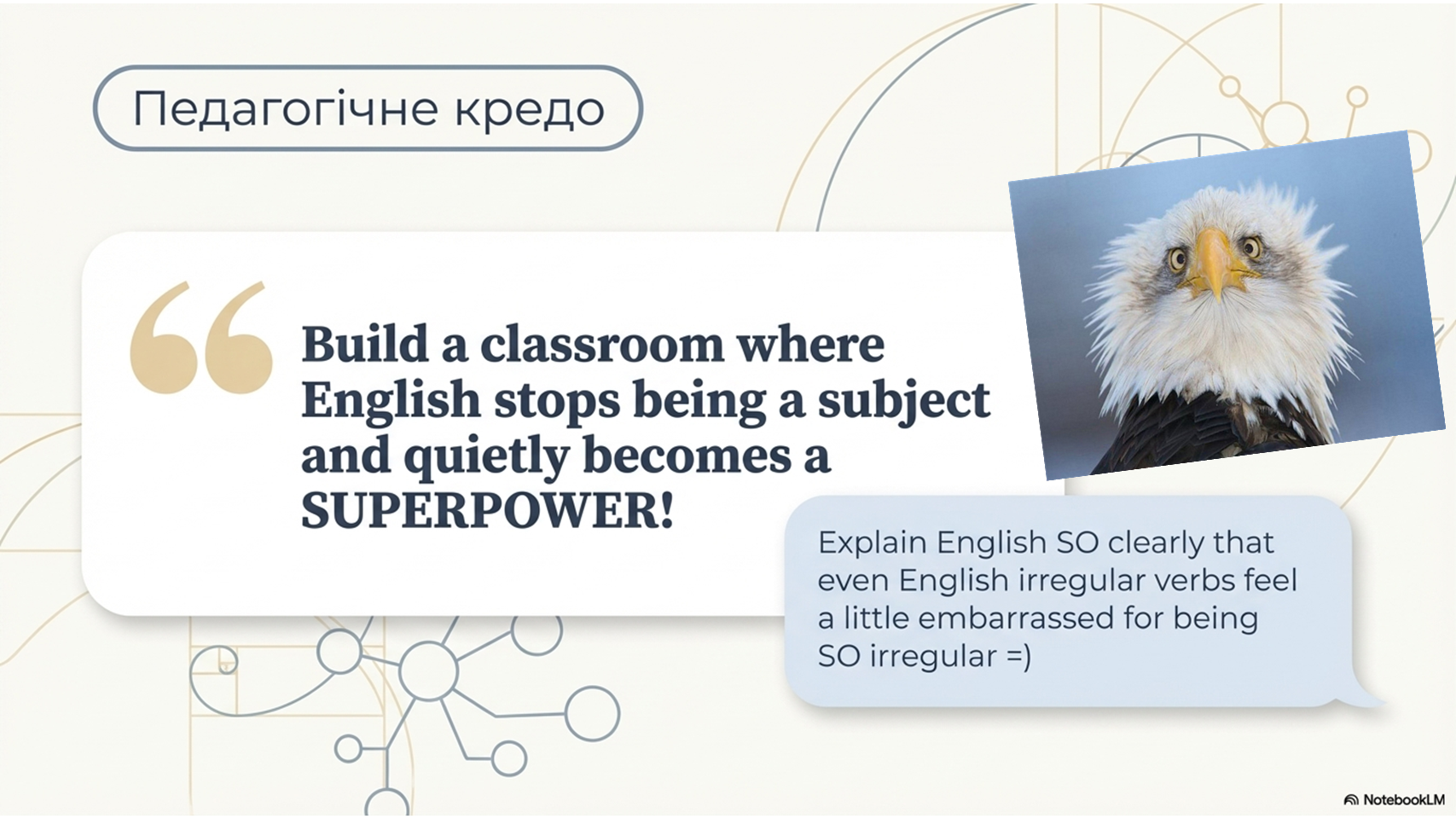 Педагогічне кредо

Build a classroom where English stops being a subject and quietly becomes a SUPERPOWER!

Explain English SO clearly that even English irregular verbs feel a little embarrassed for being SO irregular =)

NotebookLM